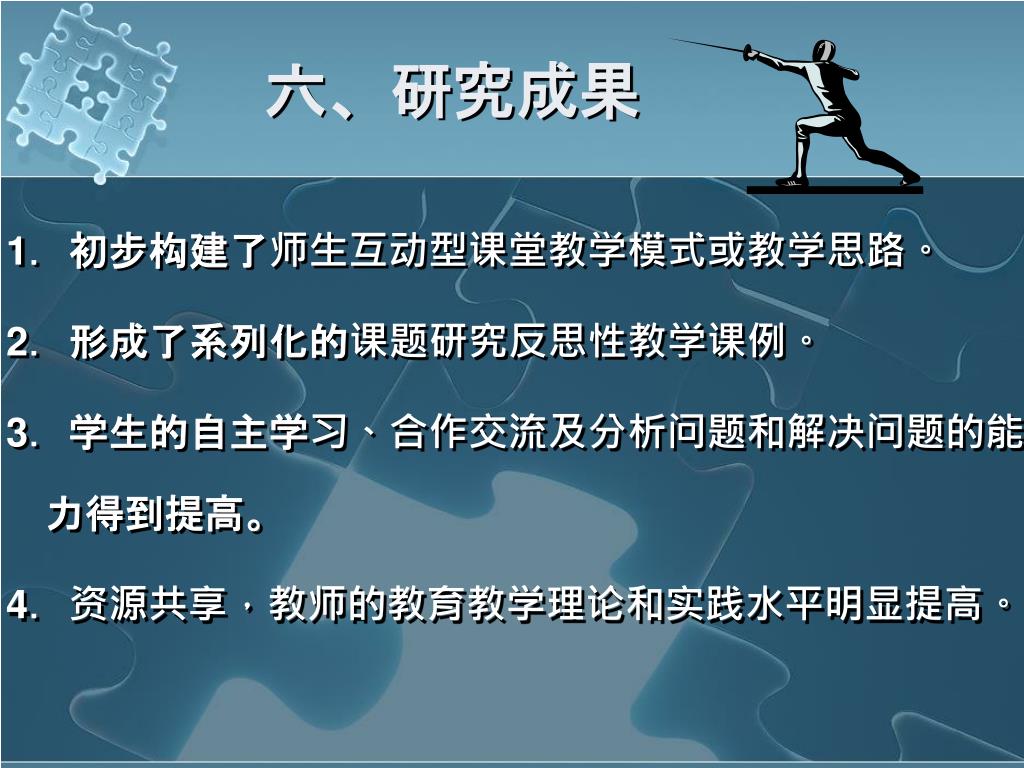 六、研究成果

1. 初步构建了师生互动型课堂教学模式或教学思路。

2. 形成了系列化的课题研究反思性教学课例。

3. 学生的自主学习、合作交流及分析问题和解决问题的能力得到提高。

4. 资源共享，教师的教育教学理论和实践水平明显提高。